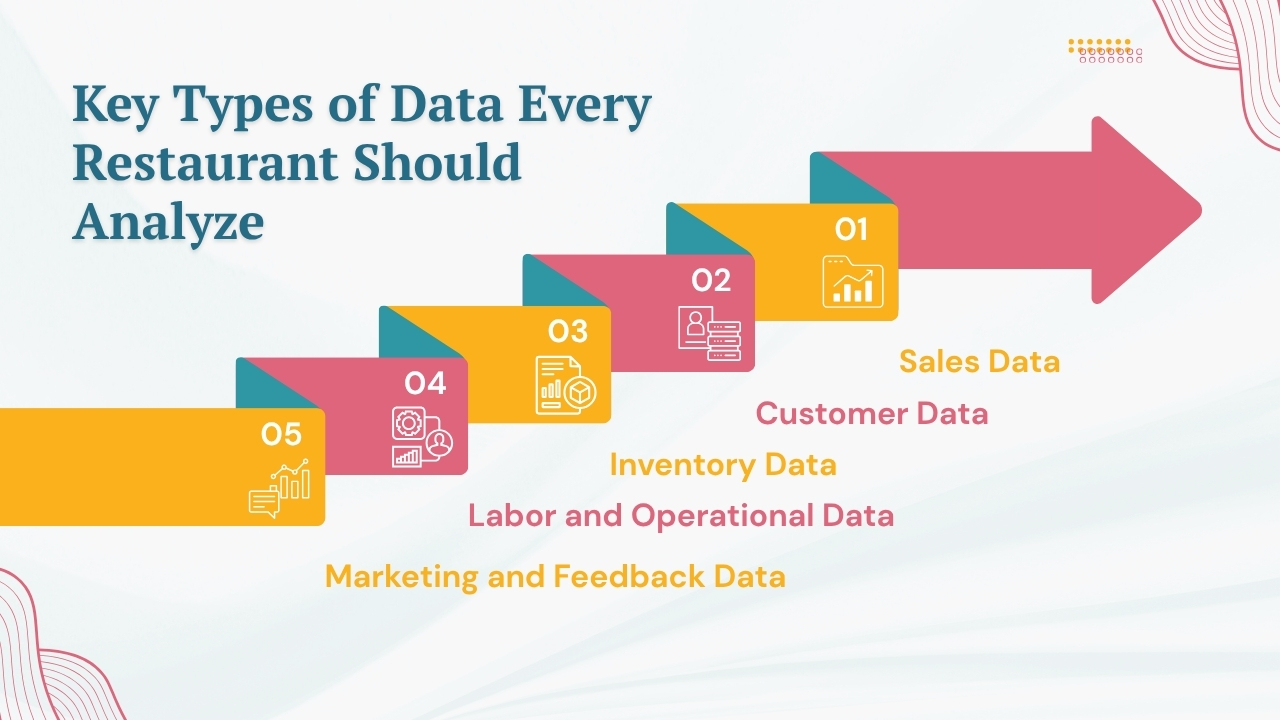 Key Types of Data Every Restaurant Should Analyze

01

02

03

04

05

Sales Data

Customer Data

Inventory Data

Labor and Operational Data

Marketing and Feedback Data